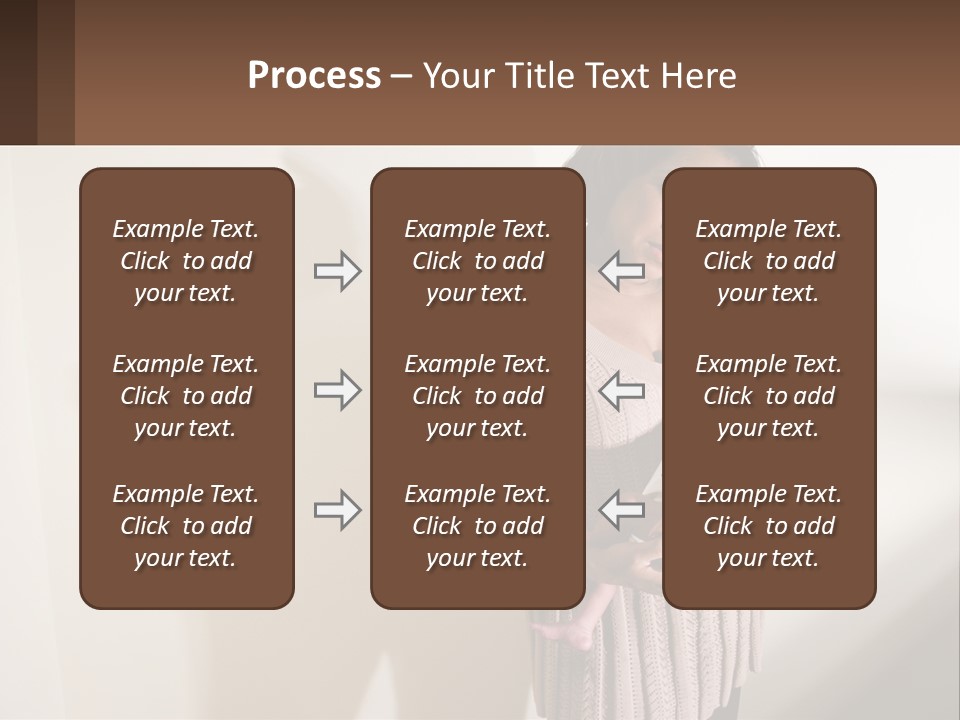 Process – Your Title Text Here

Example Text. Click to add your text.

Example Text. Click to add your text.

Example Text. Click to add your text.

Example Text. Click to add your text.

Example Text. Click to add your text.

Example Text. Click to add your text.

Example Text. Click to add your text.

Example Text. Click to add your text.

Example Text. Click to add your text.